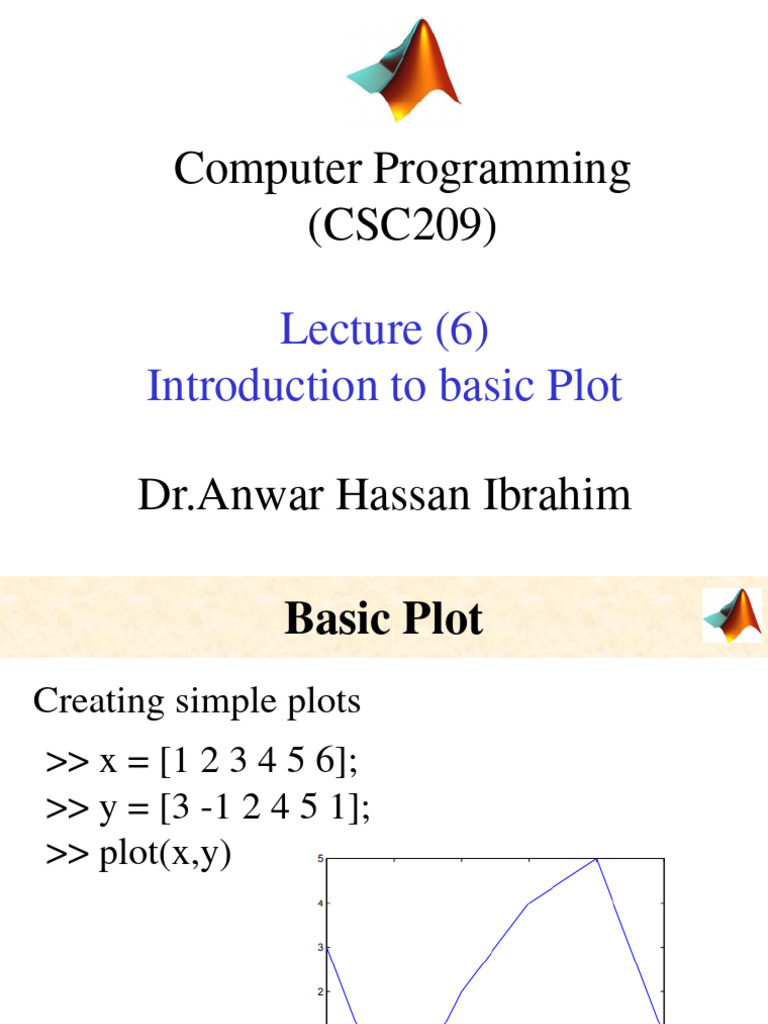 Computer Programming
(CSC209)

Lecture (6)
Introduction to basic Plot

Dr.Anwar Hassan Ibrahim

Basic Plot

Creating simple plots

>> x = [1 2 3 4 5 6];
>> y = [3 -1 2 4 5 1];
>> plot(x,y)

5
4
3
2